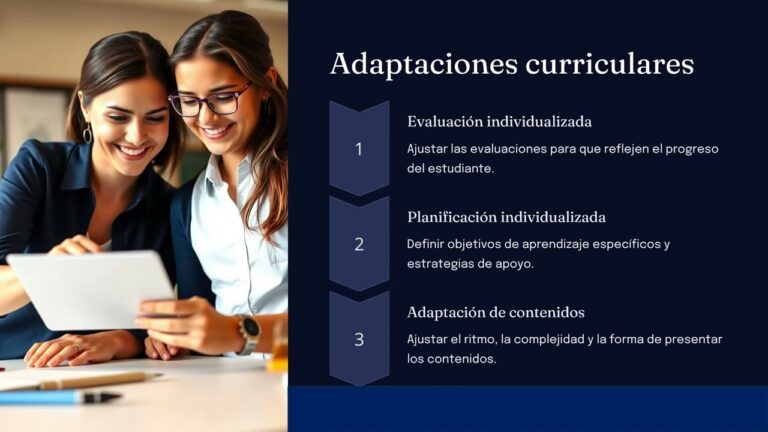 Adaptaciones curriculares

1

Evaluación individualizada

Ajustar las evaluaciones para que reflejen el progreso del estudiante.

2

Planificación individualizada

Definir objetivos de aprendizaje específicos y estrategias de apoyo.

3

Adaptación de contenidos

Ajustar el ritmo, la complejidad y la forma de presentar los contenidos.